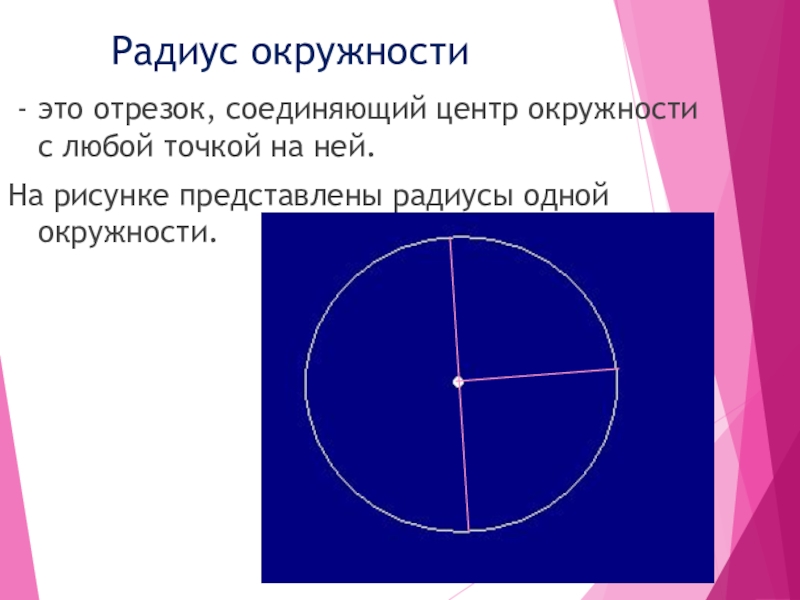 Радиус окружности

- это отрезок, соединяющий центр окружности с любой точкой на ней.

На рисунке представлены радиусы одной окружности.